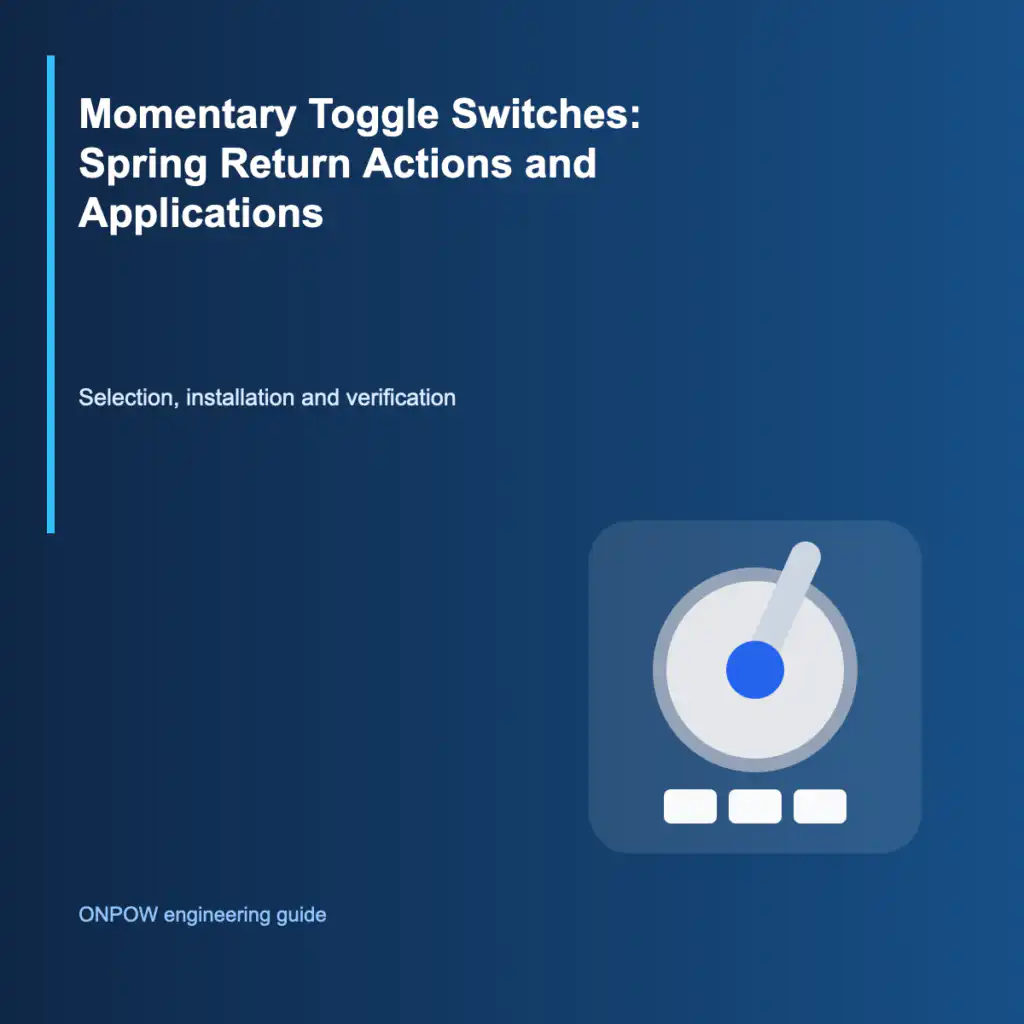 Momentary Toggle Switches: Spring Return Actions and Applications

Selection, installation and verification

ONPOW engineering guide